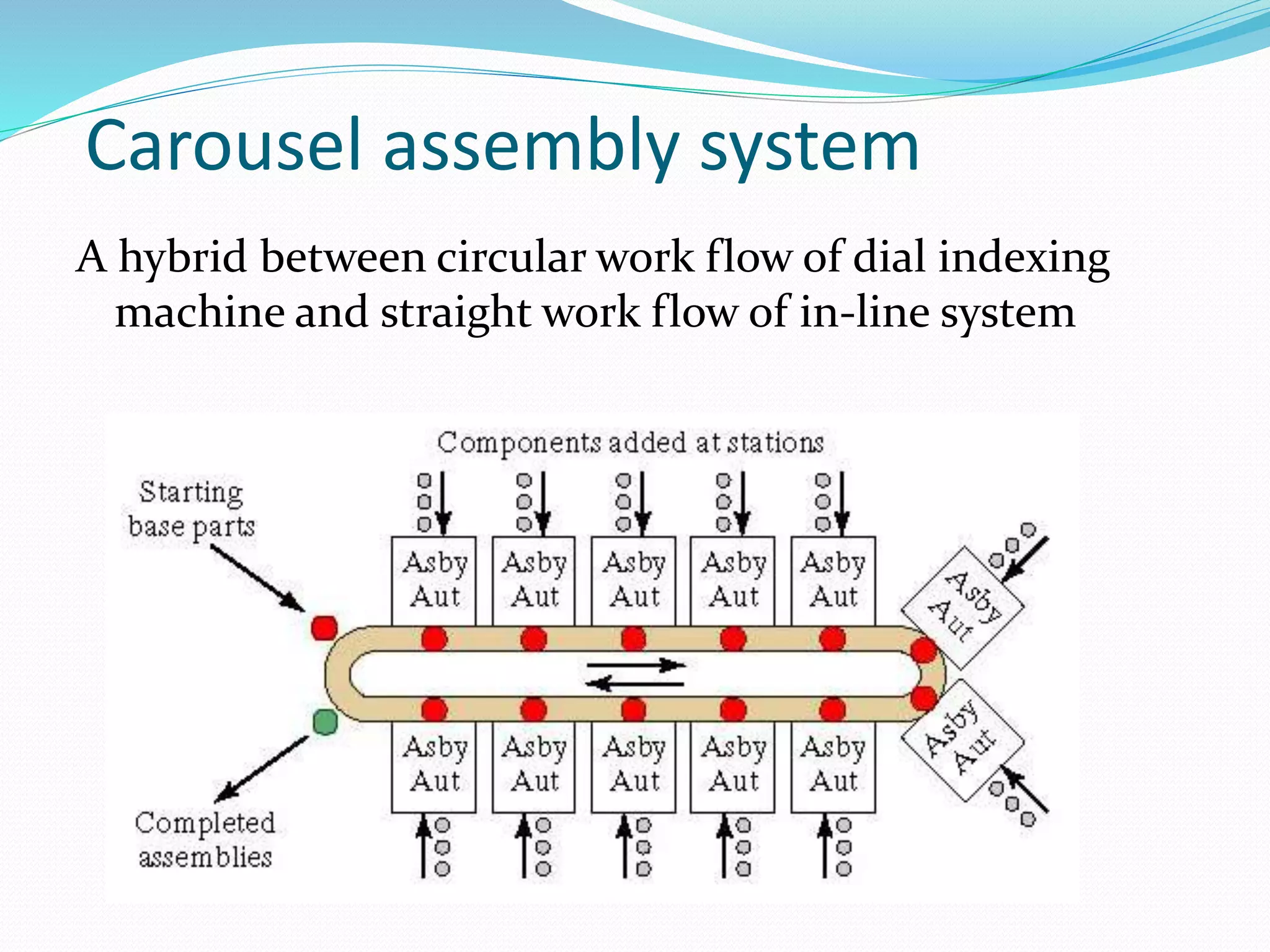 Carousel assembly system

A hybrid between circular work flow of dial indexing machine and straight work flow of in-line system

Components added at stations

Starting base parts

Asby Aut

Asby Aut

Asby Aut

Asby Aut

Asby Aut

Asby Aut

Asby Aut

Asby Aut

Asby Aut

Asby Aut

Asby Aut

Asby Aut

Completed assemblies